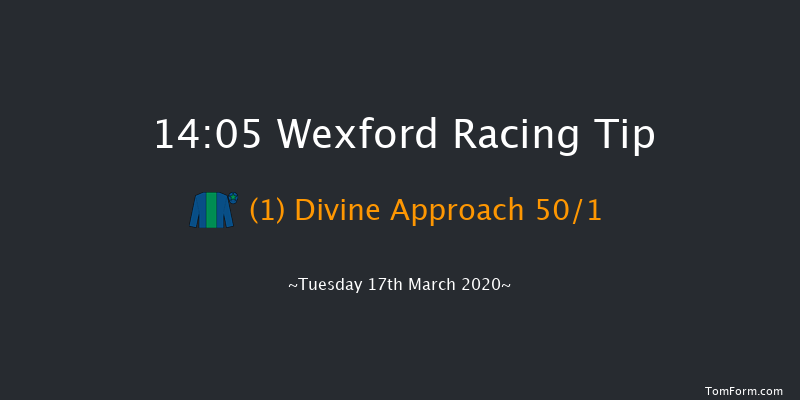 14:05 Wexford Racing Tip

(1) Divine Approach 50/1

~Tuesday 17th March 2020~

TomForm.com